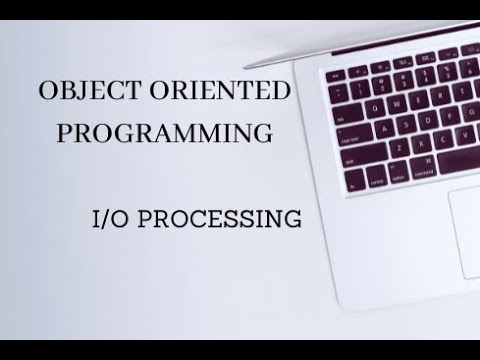 OBJECT ORIENTED PROGRAMMING

I/O PROCESSING